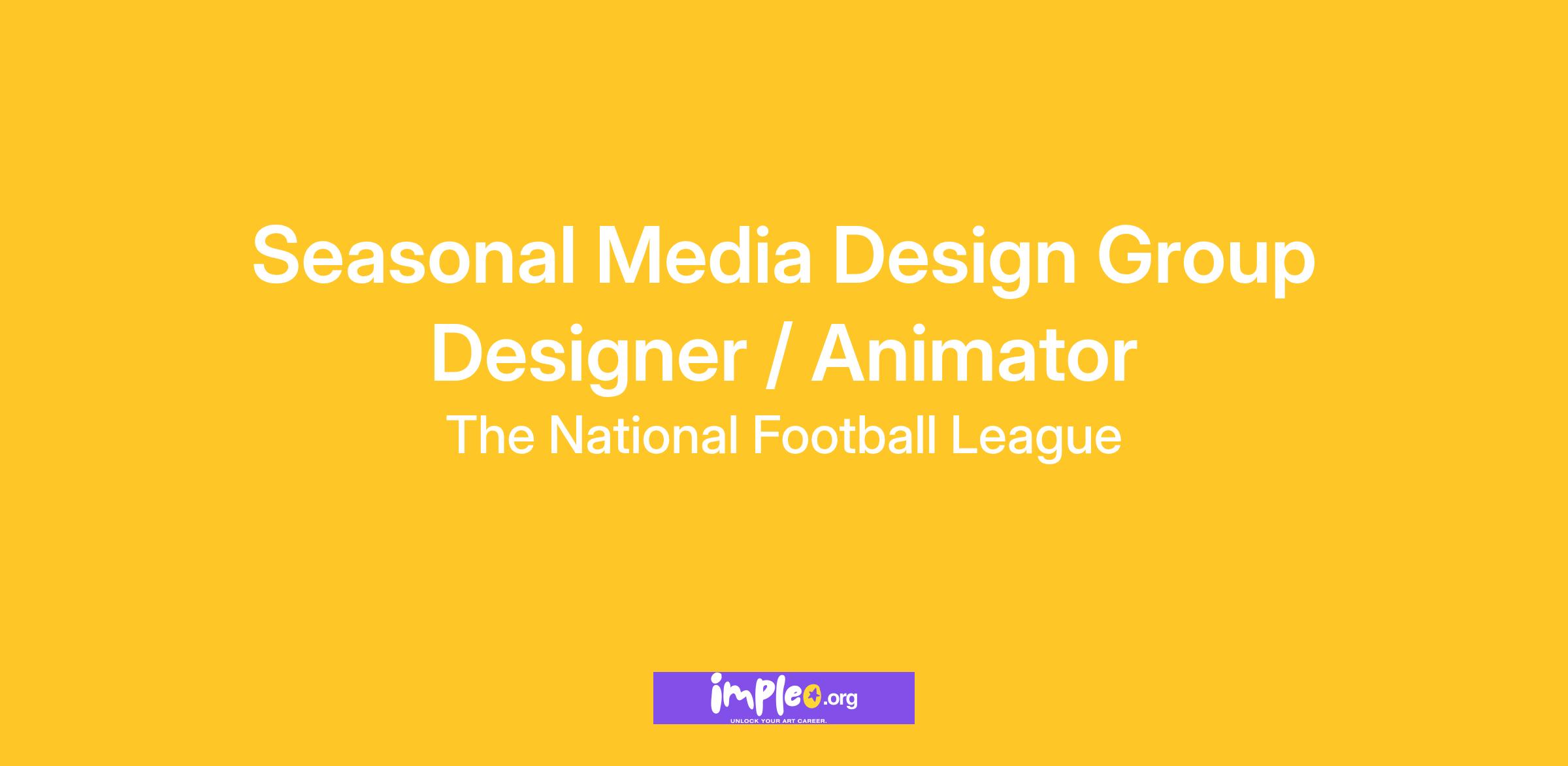 Seasonal Media Design Group
Designer / Animator
The National Football League

impleo.org
UNLOCK YOUR ART CAREER.